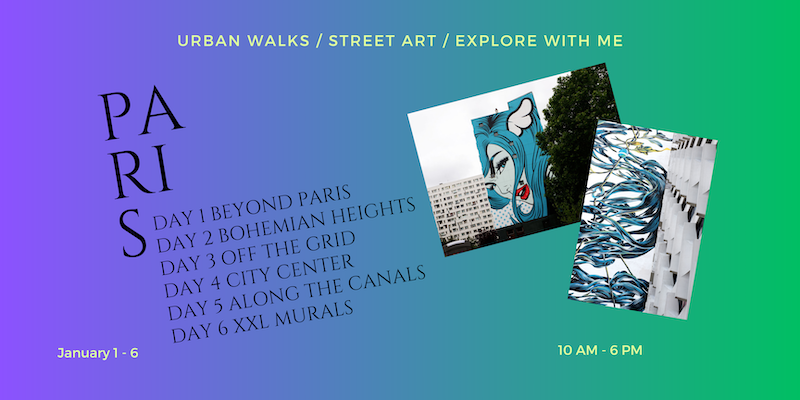 URBAN WALKS / STREET ART / EXPLORE WITH ME

PA
RI
S

DAY 1 BEYOND PARIS
DAY 2 BOHEMIAN HEIGHTS
DAY 3 OFF THE GRID
DAY 4 CITY CENTER
DAY 5 ALONG THE CANALS
DAY 6 XXL MURALS

January 1 - 6

10 AM - 6 PM